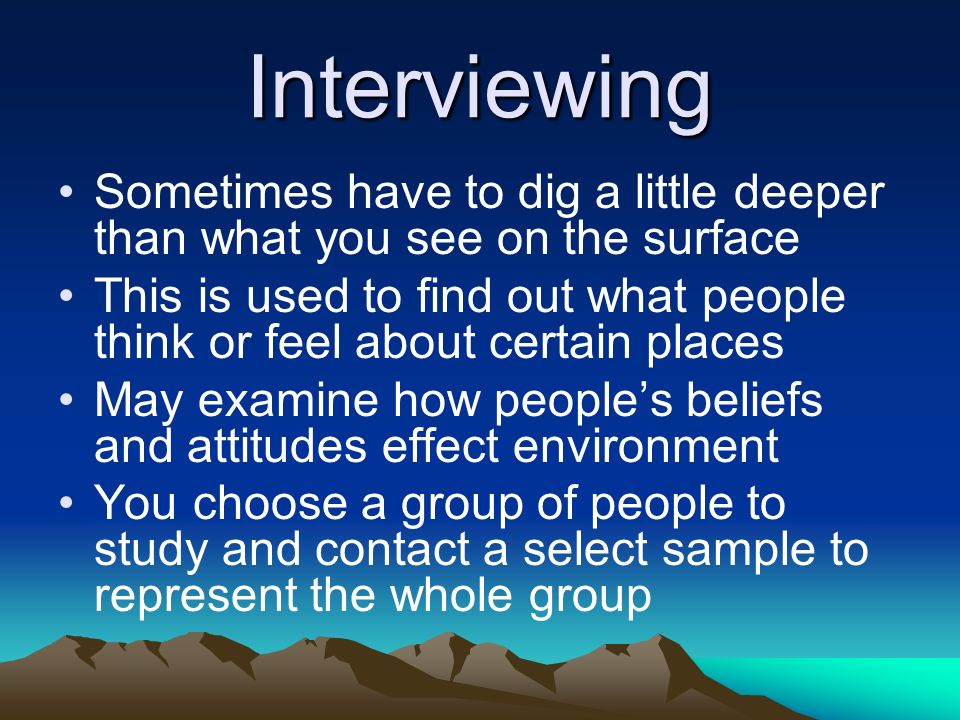 Interviewing

• Sometimes have to dig a little deeper than what you see on the surface
• This is used to find out what people think or feel about certain places
• May examine how people's beliefs and attitudes effect environment
• You choose a group of people to study and contact a select sample to represent the whole group